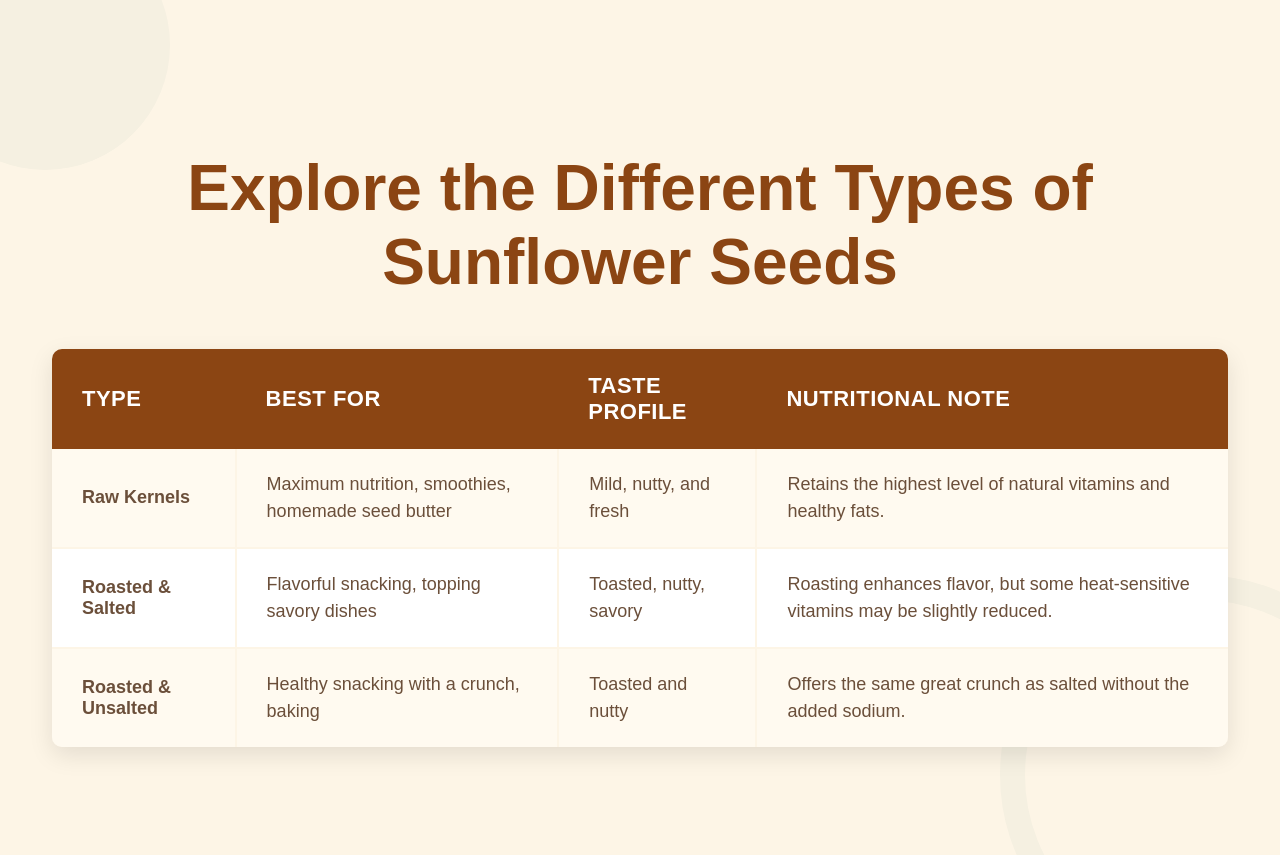 Explore the Different Types of Sunflower Seeds

| TYPE | BEST FOR | TASTE PROFILE | NUTRITIONAL NOTE |
|---|---|---|---|
| Raw Kernels | Maximum nutrition, smoothies, homemade seed butter | Mild, nutty, and fresh | Retains the highest level of natural vitamins and healthy fats. |
| Roasted & Salted | Flavorful snacking, topping savory dishes | Toasted, nutty, savory | Roasting enhances flavor, but some heat-sensitive vitamins may be slightly reduced. |
| Roasted & Unsalted | Healthy snacking with a crunch, baking | Toasted and nutty | Offers the same great crunch as salted without the added sodium. |